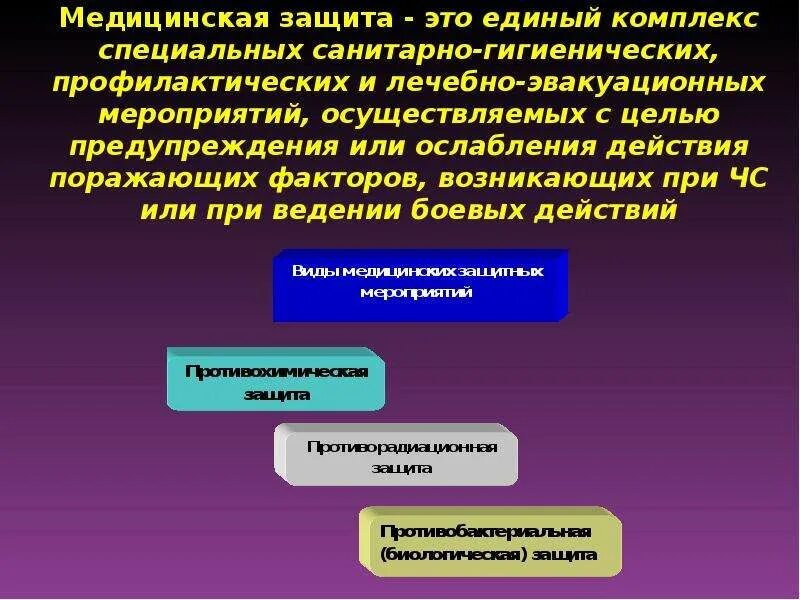 Медицинская защита - это единый комплекс специальных санитарно-гигиенических, профилактических и лечебно-эвакуационных мероприятий, осуществляемых с целью предупреждения или ослабления действия поражающих факторов, возникающих при ЧС или при ведении боевых действий

Виды медицинских защитных мероприятий

Противохимическая защита

Противорадиационная защита

Противобактериальная (биологическая) защита